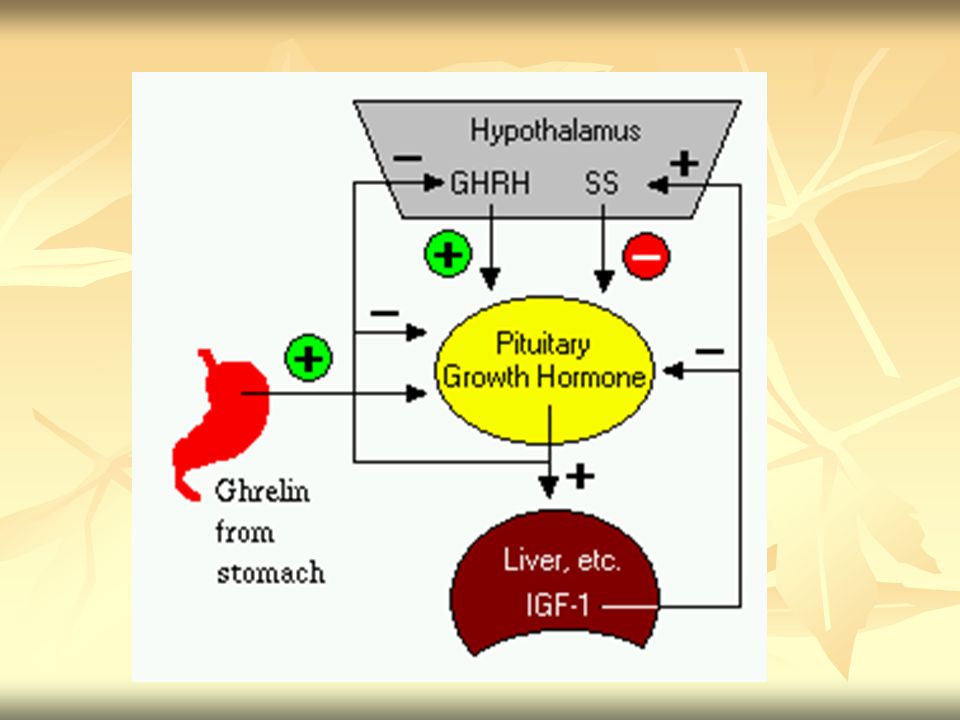 Hypothalamus

−

GHRH

SS

+

+

−

−

+

Pituitary Growth Hormone

−

+

Ghrelin from stomach

Liver, etc.

IGF-1